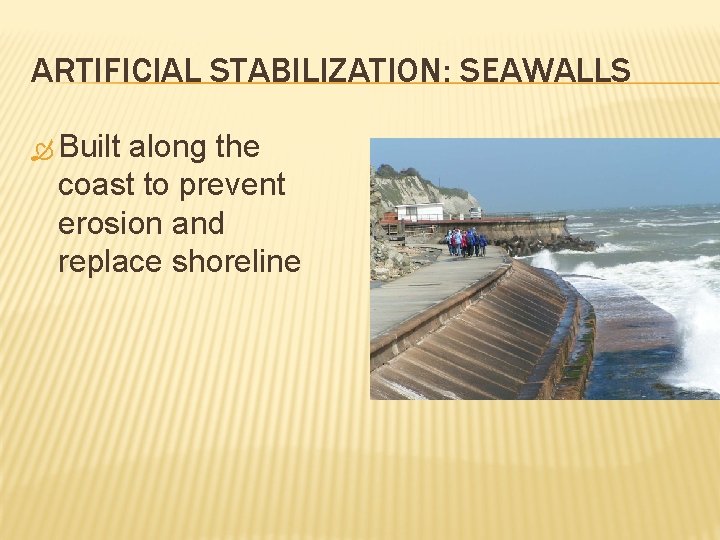 ARTIFICIAL STABILIZATION: SEAWALLS

Built along the coast to prevent erosion and replace shoreline